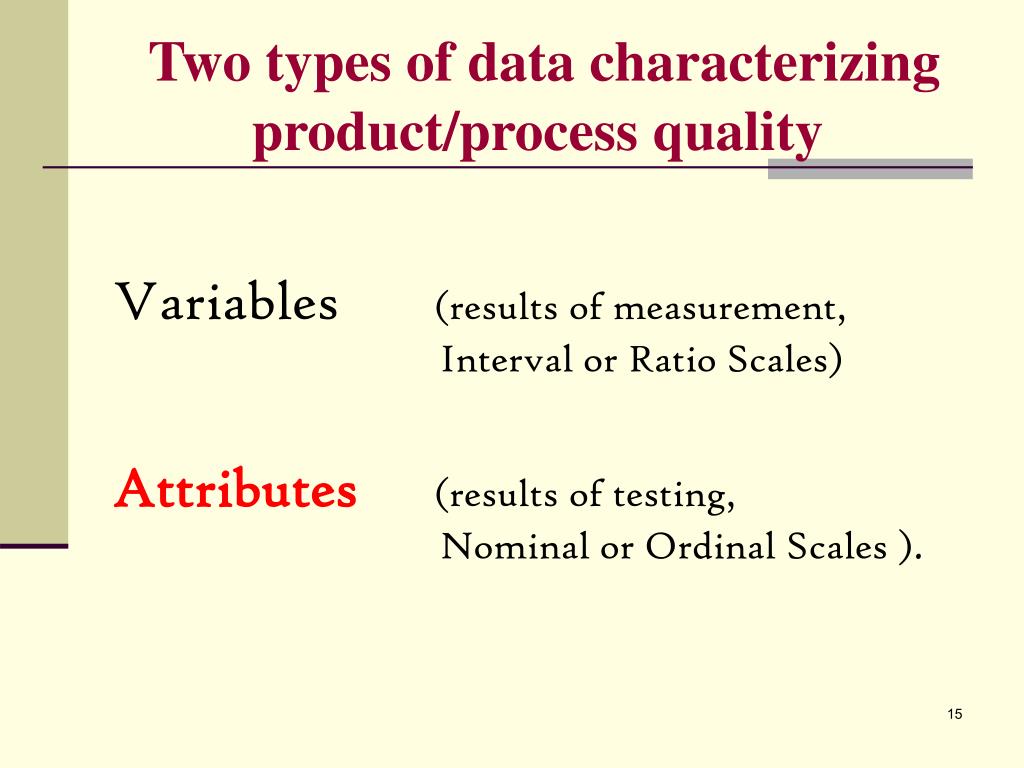 Two types of data characterizing product/process quality

Variables (results of measurement, Interval or Ratio Scales)

Attributes (results of testing, Nominal or Ordinal Scales ).

15